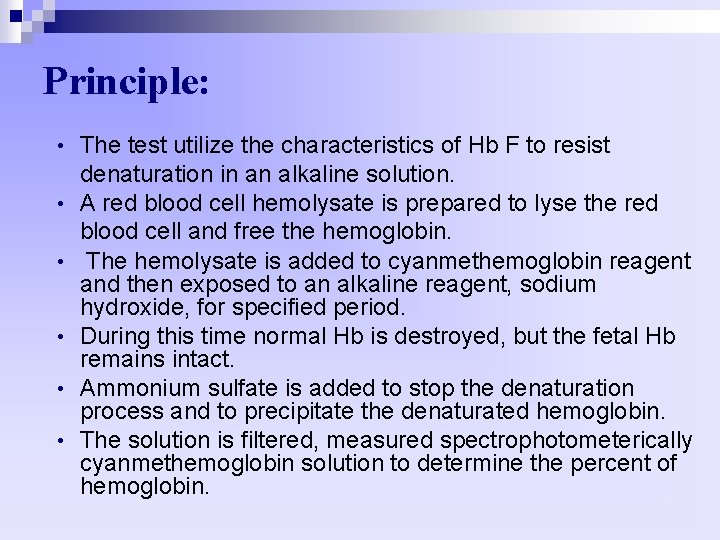 Principle:

• The test utilize the characteristics of Hb F to resist denaturation in an alkaline solution.
• A red blood cell hemolysate is prepared to lyse the red blood cell and free the hemoglobin.
• The hemolysate is added to cyanmethemoglobin reagent and then exposed to an alkaline reagent, sodium hydroxide, for specified period.
• During this time normal Hb is destroyed, but the fetal Hb remains intact.
• Ammonium sulfate is added to stop the denaturation process and to precipitate the denaturated hemoglobin.
• The solution is filtered, measured spectrophotometerically cyanmethemoglobin solution to determine the percent of hemoglobin.